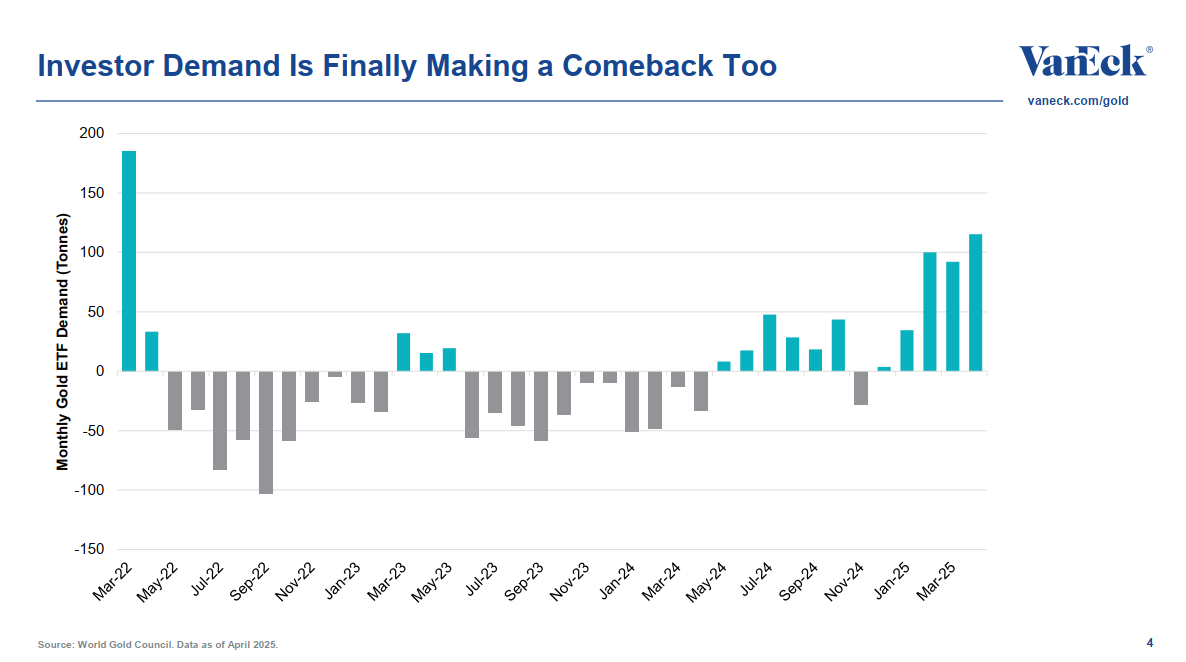 Investor Demand Is Finally Making a Comeback Too

VanEck®

vaneck.com/gold

Monthly Gold ETF Demand (Tonnes)

200
150
100
50
0
-50
-100
-150

Mar-22
May-22
Jul-22
Sep-22
Nov-22
Jan-23
Mar-23
May-23
Jul-23
Sep-23
Nov-23
Jan-24
Mar-24
May-24
Jul-24
Sep-24
Nov-24
Jan-25
Mar-25

Source: World Gold Council. Data as of April 2025.

4